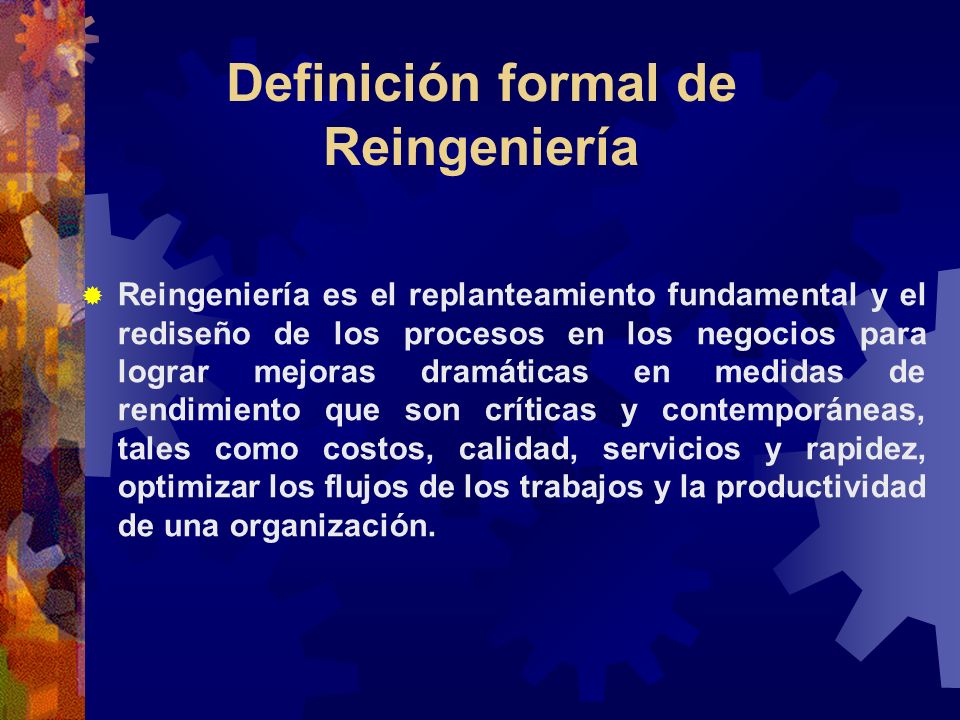 Definición formal de Reingeniería

Reingeniería es el replanteamiento fundamental y el rediseño de los procesos en los negocios para lograr mejoras dramáticas en medidas de rendimiento que son críticas y contemporáneas, tales como costos, calidad, servicios y rapidez, optimizar los flujos de los trabajos y la productividad de una organización.